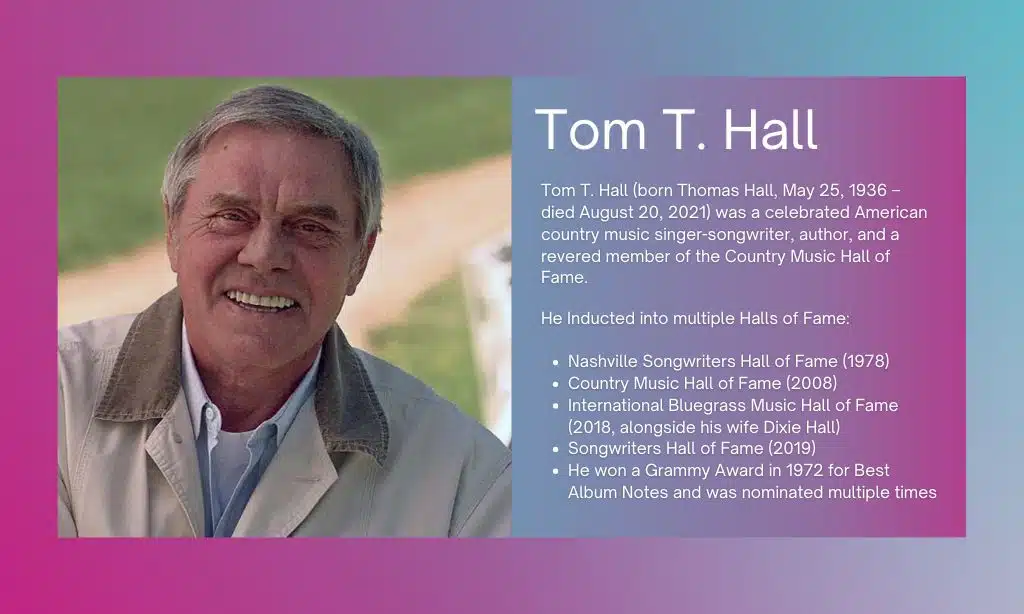 Tom T. Hall

Tom T. Hall (born Thomas Hall, May 25, 1936 – died August 20, 2021) was a celebrated American country music singer-songwriter, author, and a revered member of the Country Music Hall of Fame.

He Inducted into multiple Halls of Fame:

- Nashville Songwriters Hall of Fame (1978)
- Country Music Hall of Fame (2008)
- International Bluegrass Music Hall of Fame (2018, alongside his wife Dixie Hall)
- Songwriters Hall of Fame (2019)
- He won a Grammy Award in 1972 for Best Album Notes and was nominated multiple times